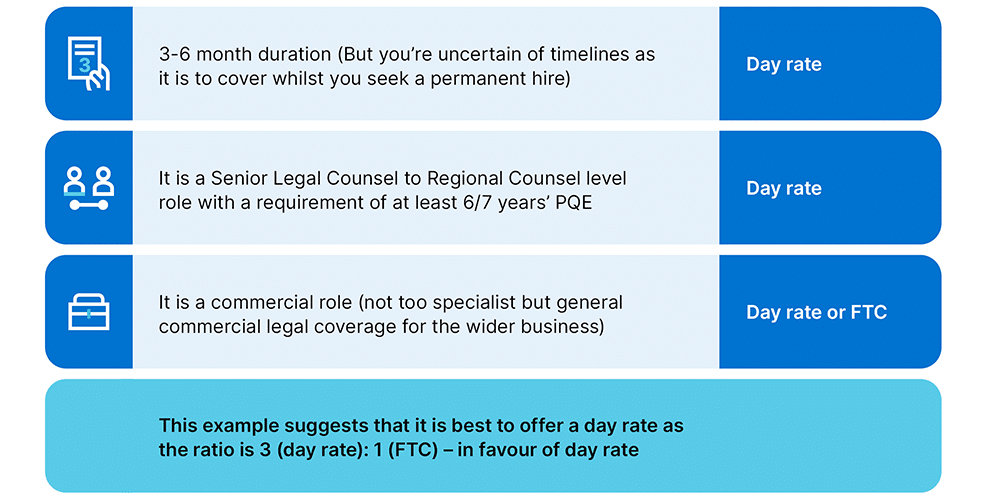 3

3-6 month duration (But you're uncertain of timelines as it is to cover whilst you seek a permanent hire)

Day rate

It is a Senior Legal Counsel to Regional Counsel level role with a requirement of at least 6/7 years' PQE

Day rate

It is a commercial role (not too specialist but general commercial legal coverage for the wider business)

Day rate or FTC

This example suggests that it is best to offer a day rate as the ratio is 3 (day rate): 1 (FTC) – in favour of day rate